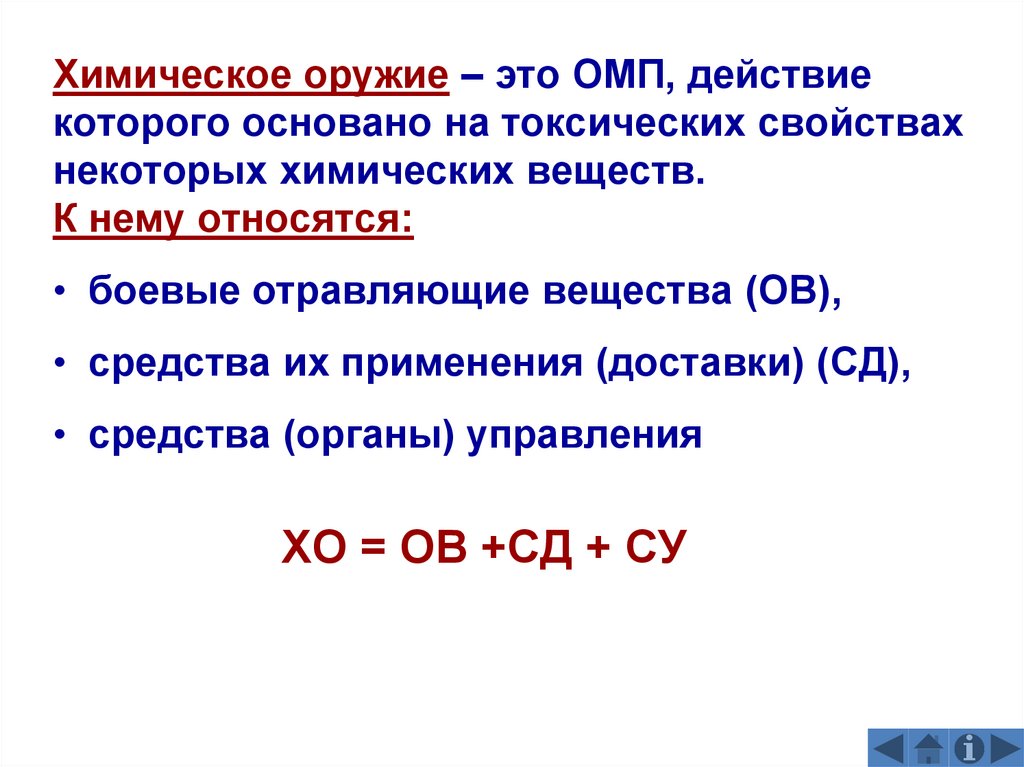 Химическое оружие – это ОМП, действие которого основано на токсических свойствах некоторых химических веществ.
К нему относятся:

• боевые отравляющие вещества (ОВ),

• средства их применения (доставки) (СД),

• средства (органы) управления

ХО = ОВ +СД + СУ